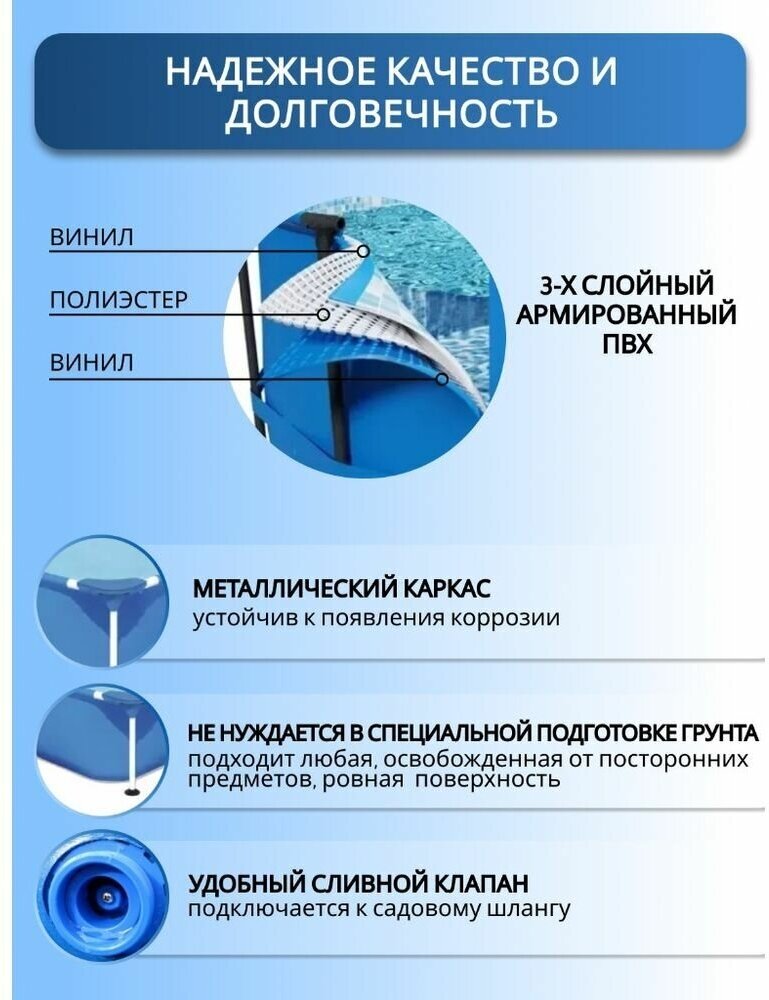 НАДЕЖНОЕ КАЧЕСТВО И ДОЛГОВЕЧНОСТЬ

ВИНИЛ

ПОЛИЭСТЕР

ВИНИЛ

3-Х СЛОЙНЫЙ АРМИРОВАННЫЙ ПВХ

МЕТАЛЛИЧЕСКИЙ КАРКАС
устойчив к появления коррозии

НЕ НУЖДАЕТСЯ В СПЕЦИАЛЬНОЙ ПОДГОТОВКЕ ГРУНТА
подходит любая, освобожденная от посторонних предметов, ровная поверхность

УДОБНЫЙ СЛИВНОЙ КЛАПАН
подключается к садовому шлангу